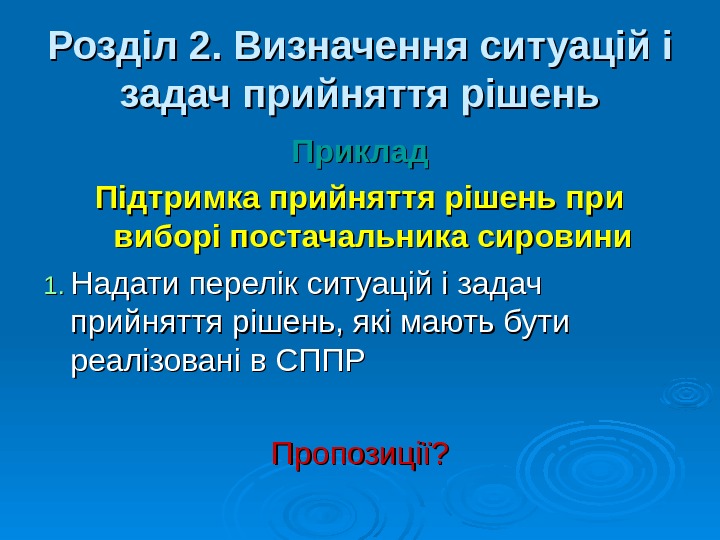 Розділ 2. Визначення ситуацій і задач прийняття рішень

Приклад

Підтримка прийняття рішень при виборі постачальника сировини

1. Надати перелік ситуацій і задач прийняття рішень, які мають бути реалізовані в СППР

Пропозиції?